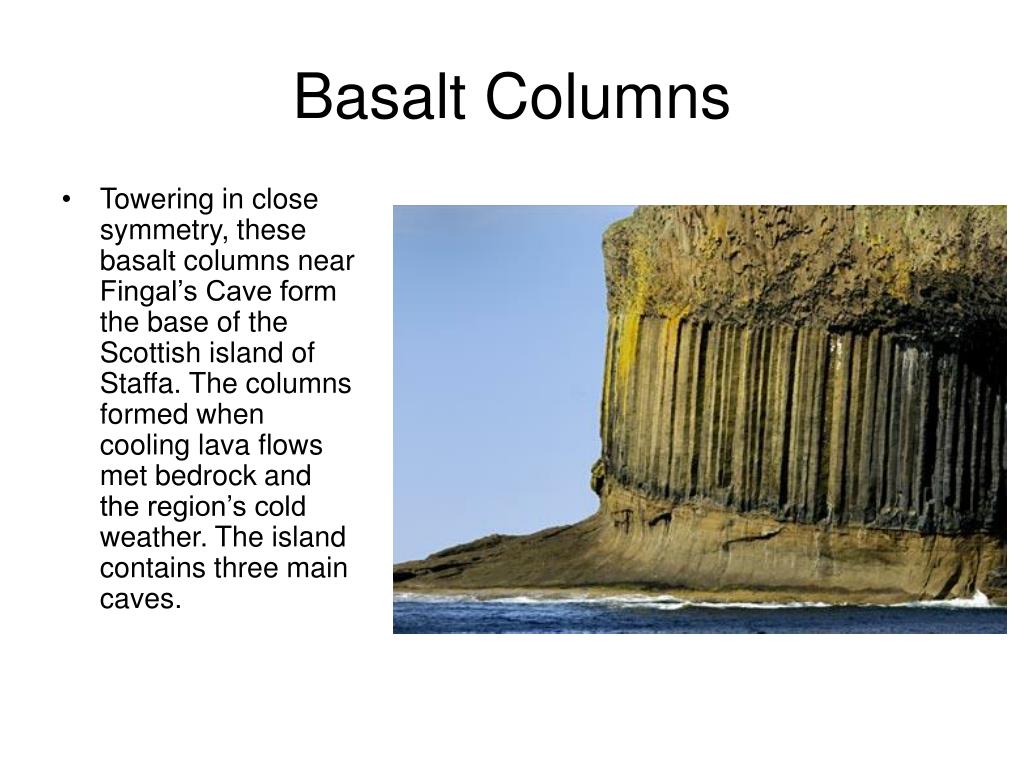 Basalt Columns

• Towering in close symmetry, these basalt columns near Fingal’s Cave form the base of the Scottish island of Staffa. The columns formed when cooling lava flows met bedrock and the region’s cold weather. The island contains three main caves.